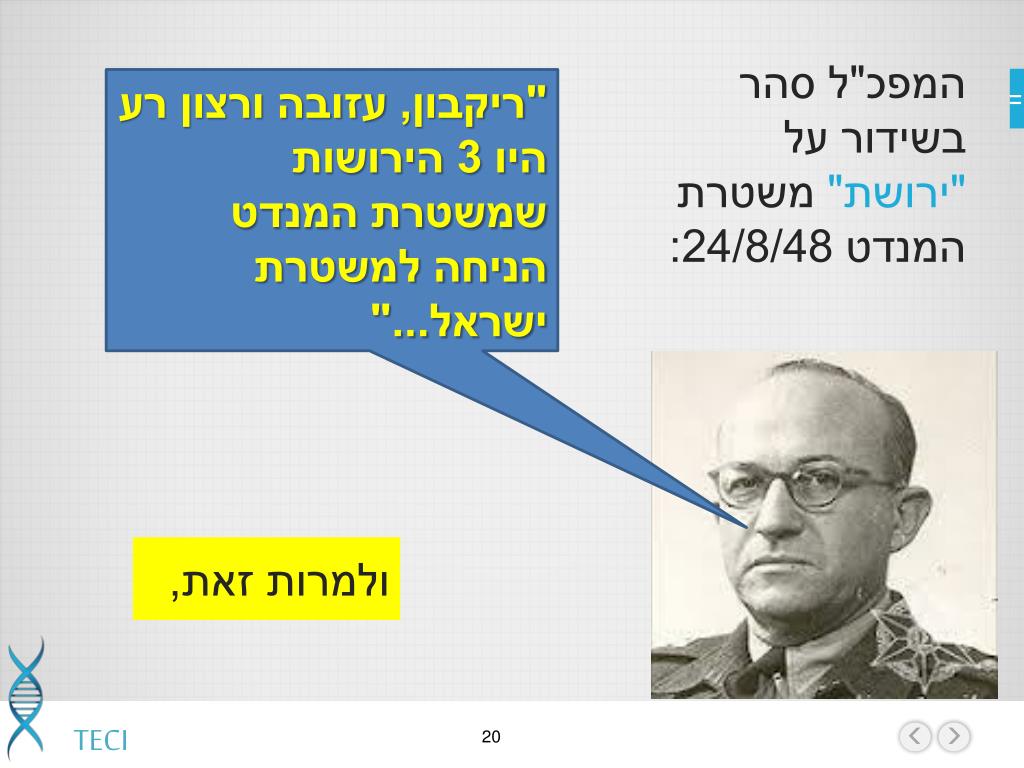 המפכ"ל סהר בשידור על "ירושת" משטרת המנדט 24/8/48:

"ריקבון, עזובה ורצון רע היו 3 הירושות שמשטרת המנדט הניחה למשטרת ישראל..."

ולמרות זאת,

TECI

20